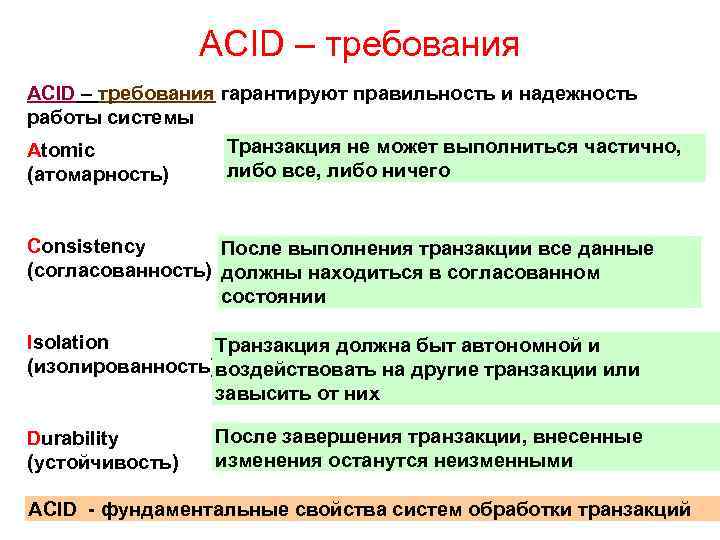 ACID – требования

ACID – требования гарантируют правильность и надежность работы системы

Atomic (атомарность)

Транзакция не может выполниться частично, либо все, либо ничего

Consistency (согласованность)

После выполнения транзакции все данные должны находиться в согласованном состоянии

Isolation (изолированность)

Транзакция должна быт автономной и воздействовать на другие транзакции или завысить от них

Durability (устойчивость)

После завершения транзакции, внесенные изменения останутся неизменными

ACID - фундаментальные свойства систем обработки транзакций